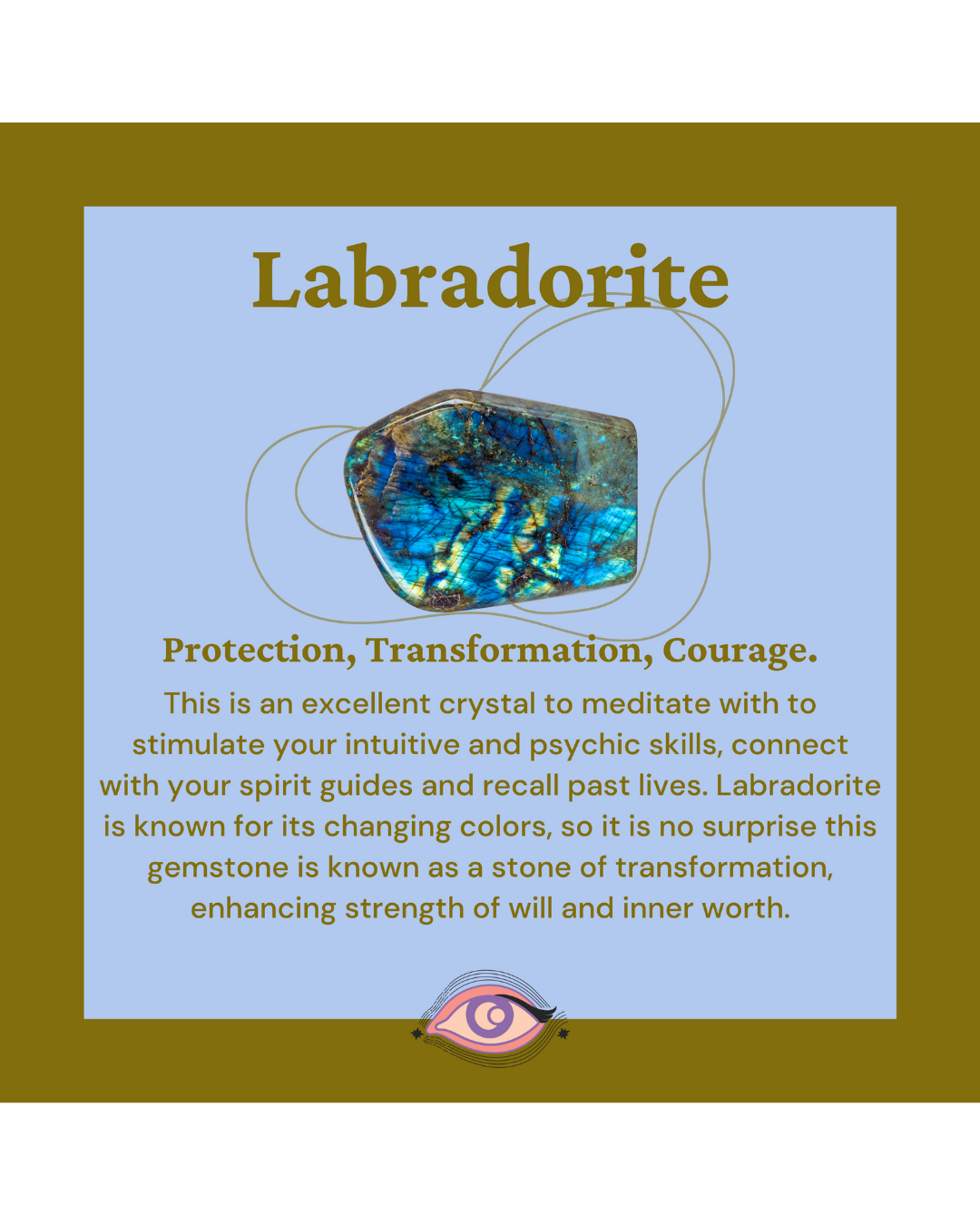 Labradorite

Protection, Transformation, Courage.

This is an excellent crystal to meditate with to stimulate your intuitive and psychic skills, connect with your spirit guides and recall past lives. Labradorite is known for its changing colors, so it is no surprise this gemstone is known as a stone of transformation, enhancing strength of will and inner worth.